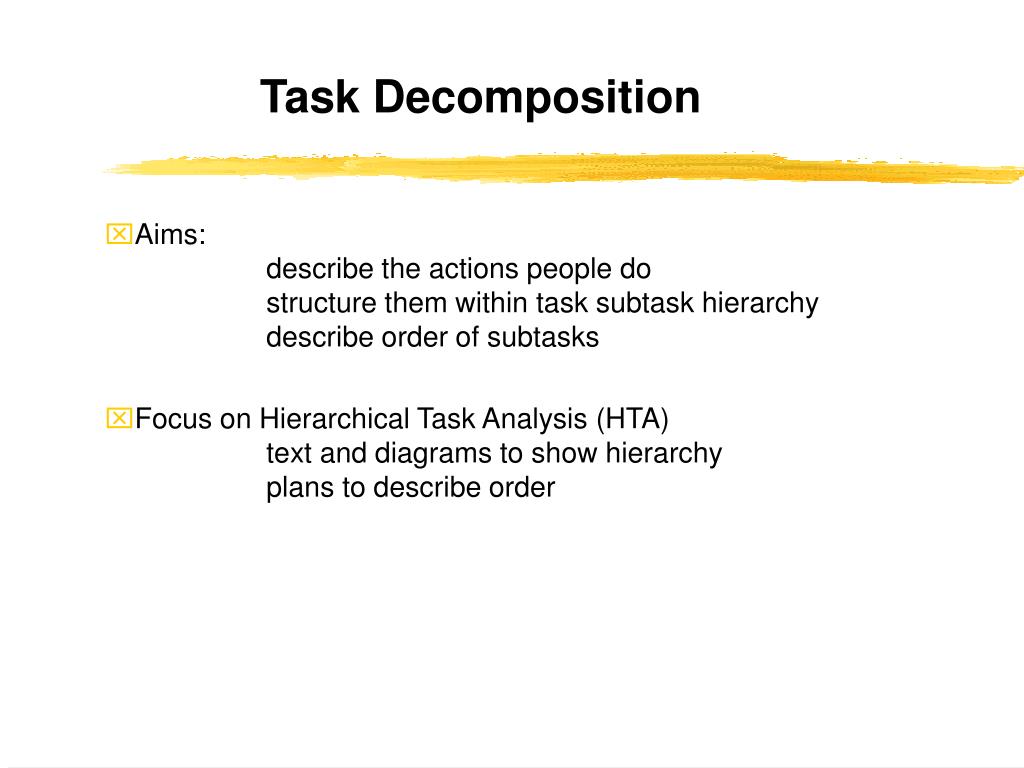 Task Decomposition

Aims:
describe the actions people do
structure them within task subtask hierarchy
describe order of subtasks

Focus on Hierarchical Task Analysis (HTA)
text and diagrams to show hierarchy
plans to describe order